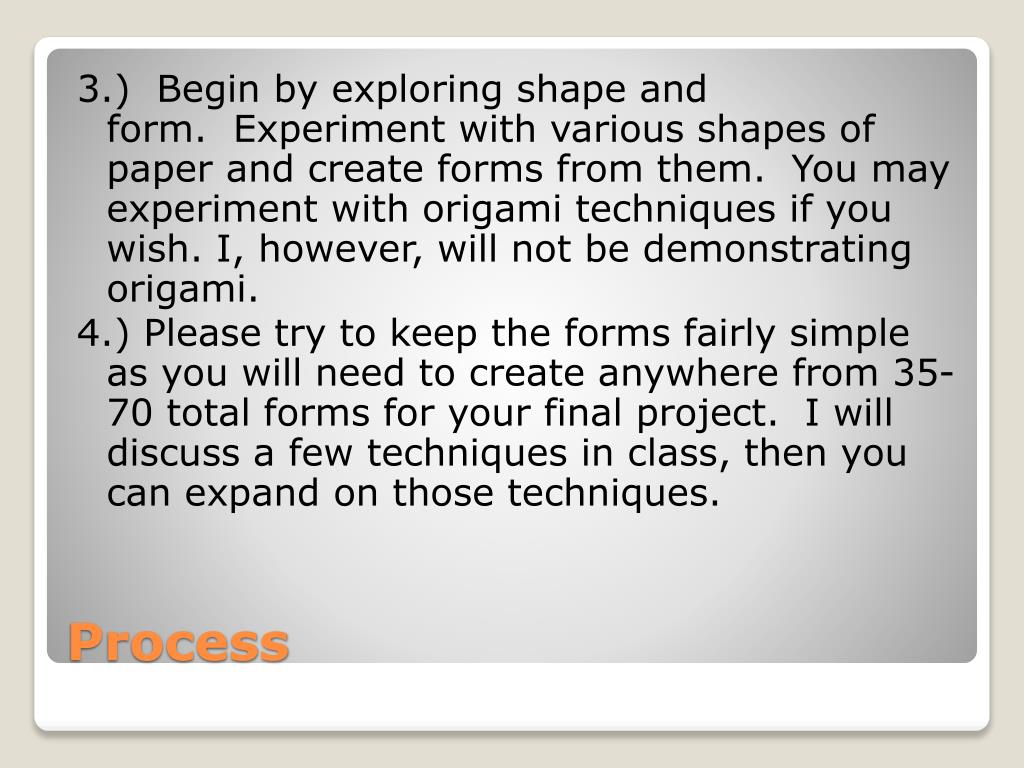 3.) Begin by exploring shape and form. Experiment with various shapes of paper and create forms from them. You may experiment with origami techniques if you wish. I, however, will not be demonstrating origami.

4.) Please try to keep the forms fairly simple as you will need to create anywhere from 35-70 total forms for your final project. I will discuss a few techniques in class, then you can expand on those techniques.

Process